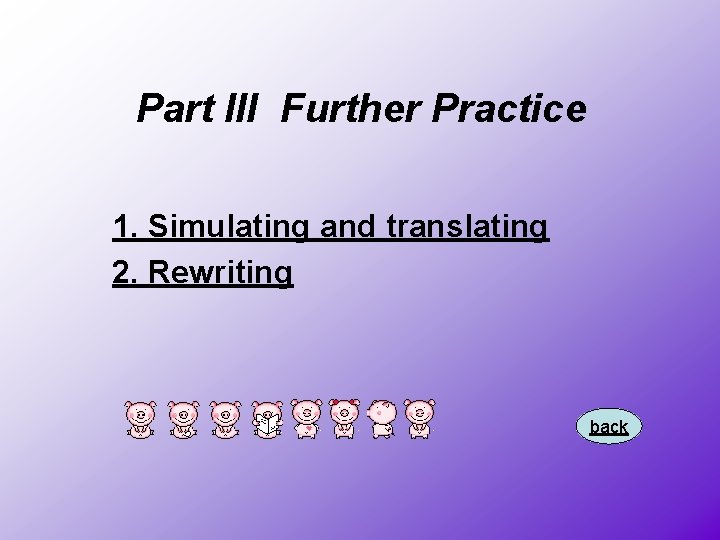 Part III  Further Practice

1. Simulating and translating
2. Rewriting

back